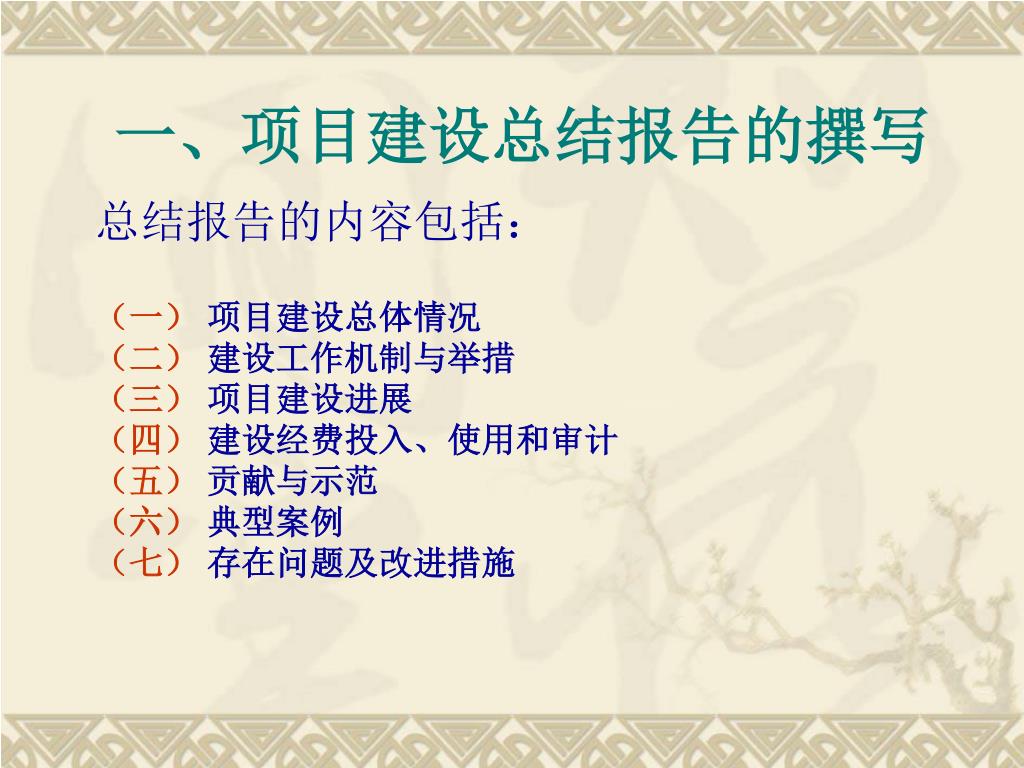 一、项目建设总结报告的撰写

总结报告的内容包括：

（一） 项目建设总体情况
（二） 建设工作机制与举措
（三） 项目建设进展
（四） 建设经费投入、使用和审计
（五） 贡献与示范
（六） 典型案例
（七） 存在问题及改进措施